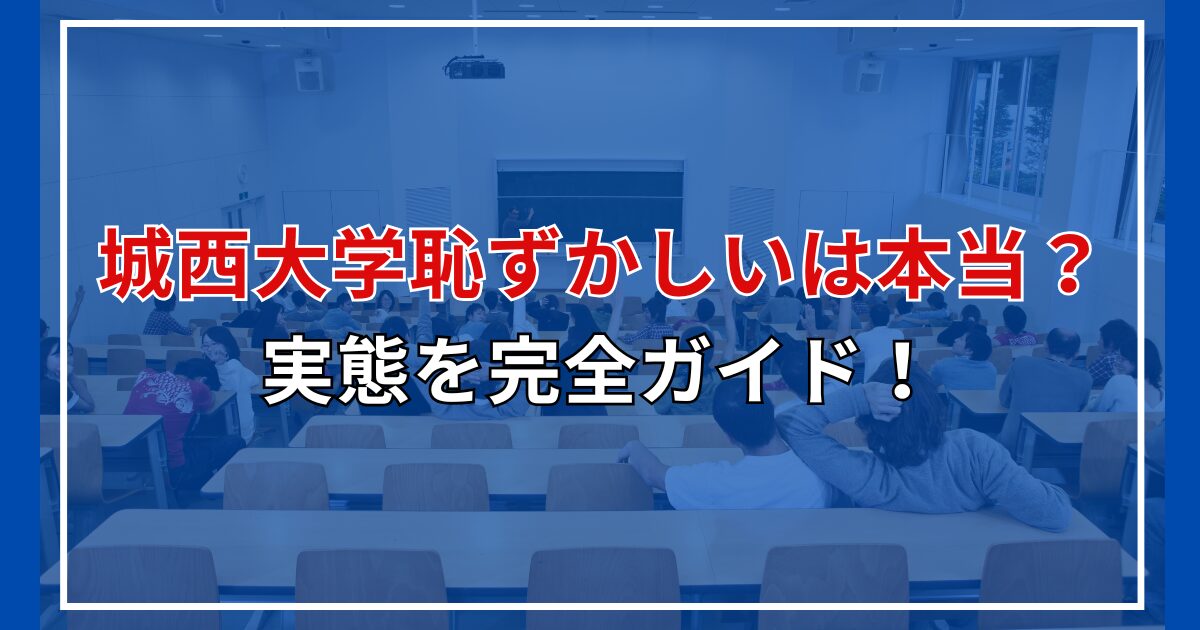 城西大学恥ずかしいは本当？
実態を完全ガイド！